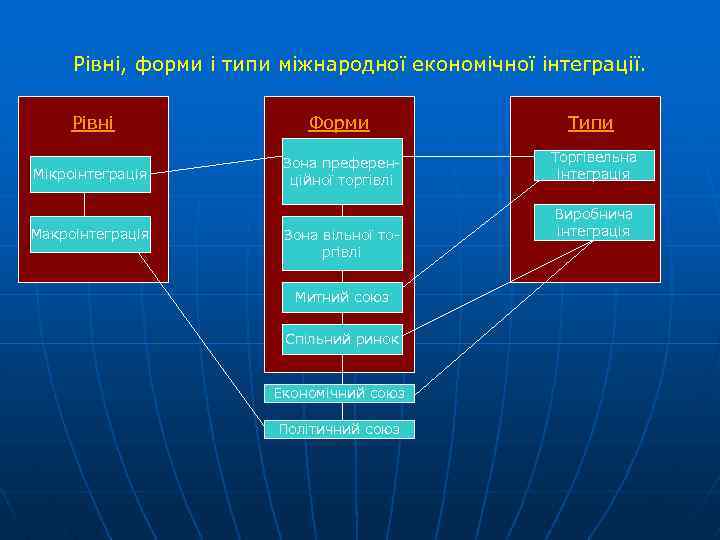 Рівні, форми і типи міжнародної економічної інтеграції.

Рівні

Мікроінтеграція

Макроінтеграція

Форми

Зона преференційної торгівлі

Зона вільної торгівлі

Митний союз

Спільний ринок

Економічний союз

Політичний союз

Типи

Торгівельна інтеграція

Виробнича інтеграція